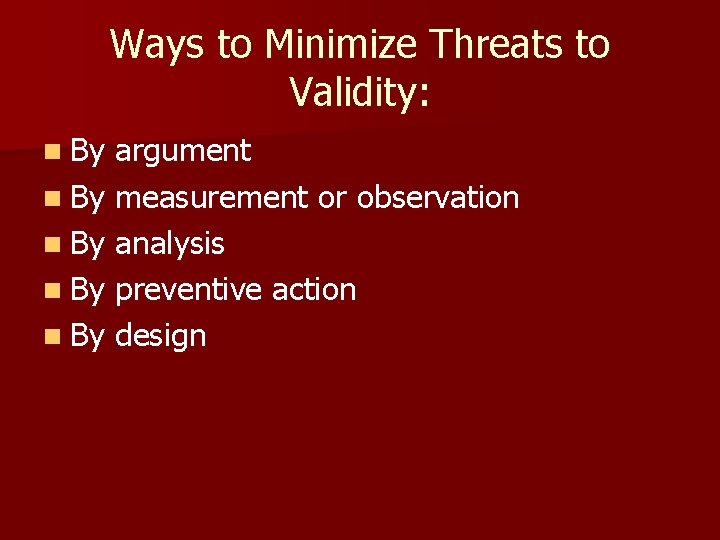 Ways to Minimize Threats to Validity:

- By argument
- By measurement or observation
- By analysis
- By preventive action
- By design